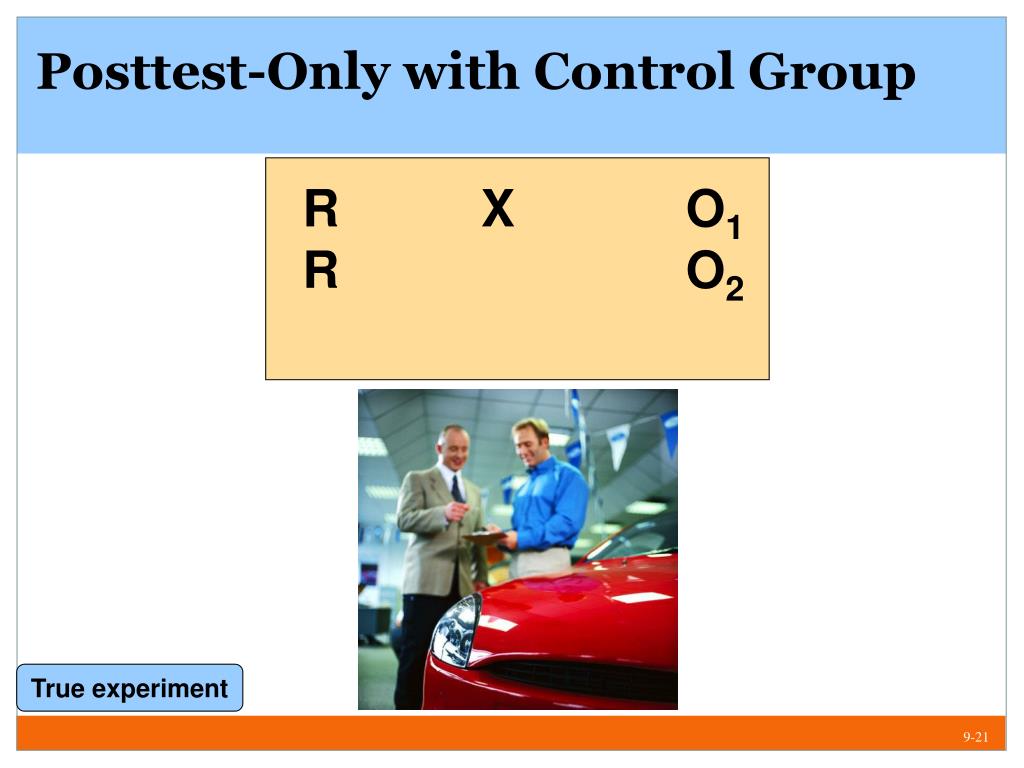 Posttest-Only with Control Group

R X $O_1$
R $O_2$

True experiment

9-21